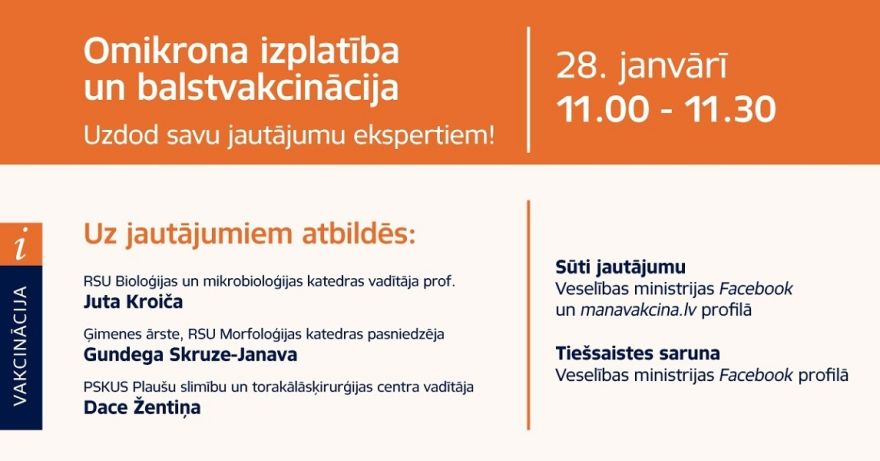 Omikrona izplatība un balstvakcinācija

Uzdod savu jautājumu ekspertiem!

28. janvārī
11.00 - 11.30

i
VAKCINĀCIJA

Uz jautājumiem atbildēs:

RSU Bioloģijas un mikrobioloģijas katedras vadītāja prof.
Juta Kroiča

Ģimenes ārste, RSU Morfoloģijas katedras pasniedzēja
Gundega Skruze-Janava

PSKUS Plaušu slimību un torakālāsķirurģijas centra vadītāja
Dace Žentiņa

Sūti jautājumu
Veselības ministrijas Facebook un manavakcina.lv profilā

Tiešsaistes saruna
Veselības ministrijas Facebook profilā